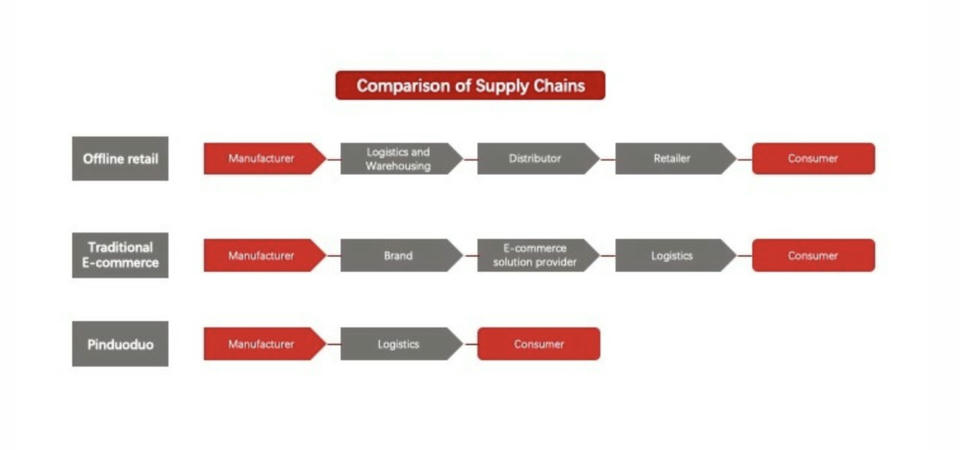 Comparison of Supply Chains

Offline retail
Manufacturer
Logistics and Warehousing
Distributor
Retailer
Consumer

Traditional E-commerce
Manufacturer
Brand
E-commerce solution provider
Logistics
Consumer

Pinduoduo
Manufacturer
Logistics
Consumer